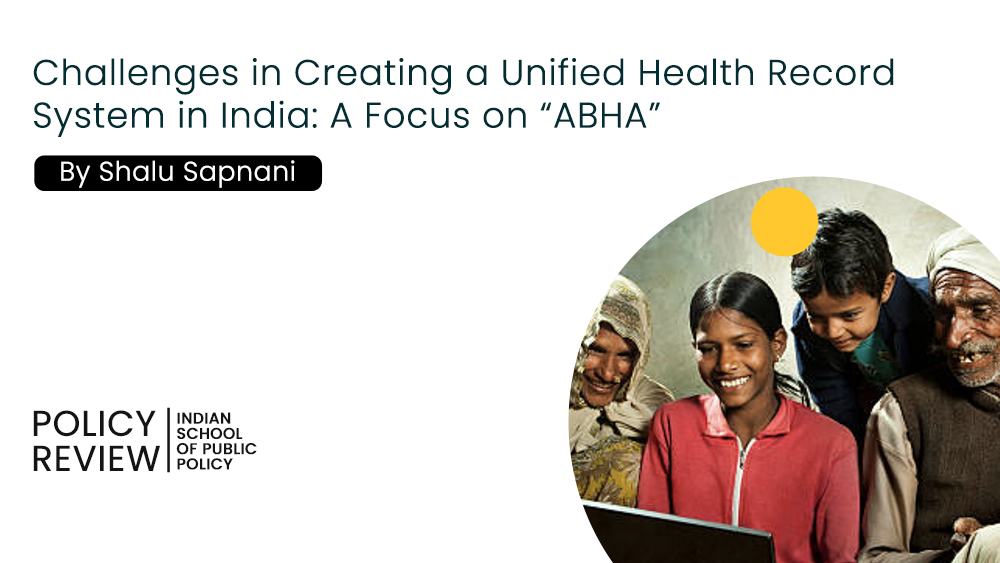 Challenges in Creating a Unified Health Record System in India: A Focus on “ABHA”

By Shalu Sapnani

POLICY REVIEW

INDIAN SCHOOL OF PUBLIC POLICY